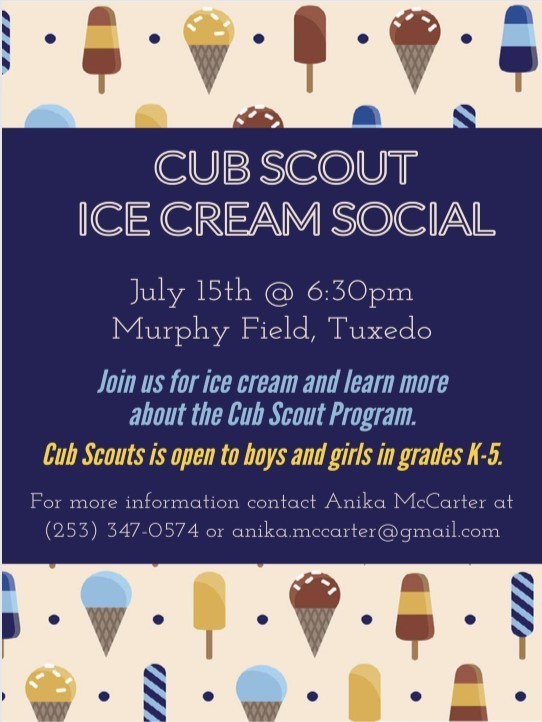 CUB SCOUT
ICE CREAM SOCIAL

July 15th @ 6:30pm
Murphy Field, Tuxedo

Join us for ice cream and learn more about the Cub Scout Program.

Cub Scouts is open to boys and girls in grades K-5.

For more information contact Anika McCarter at (253) 347-0574 or anika.mccarter@gmail.com